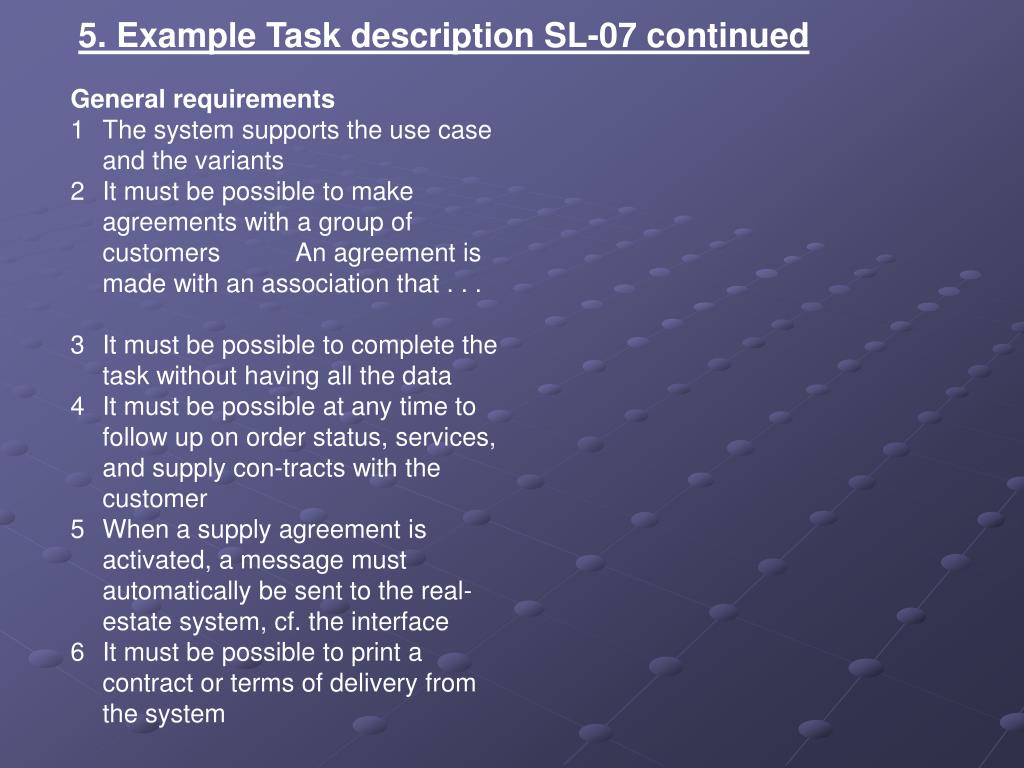 5. Example Task description SL-07 continued

General requirements
1 The system supports the use case and the variants
2 It must be possible to make agreements with a group of customers An agreement is made with an association that . . .

3 It must be possible to complete the task without having all the data
4 It must be possible at any time to follow up on order status, services, and supply con-tracts with the customer
5 When a supply agreement is activated, a message must automatically be sent to the real-estate system, cf. the interface
6 It must be possible to print a contract or terms of delivery from the system